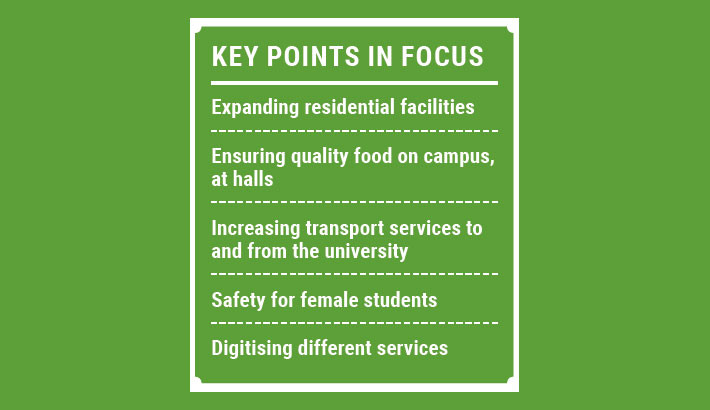 KEY POINTS IN FOCUS

Expanding residential facilities

Ensuring quality food on campus, at halls

Increasing transport services to and from the university

Safety for female students

Digitising different services